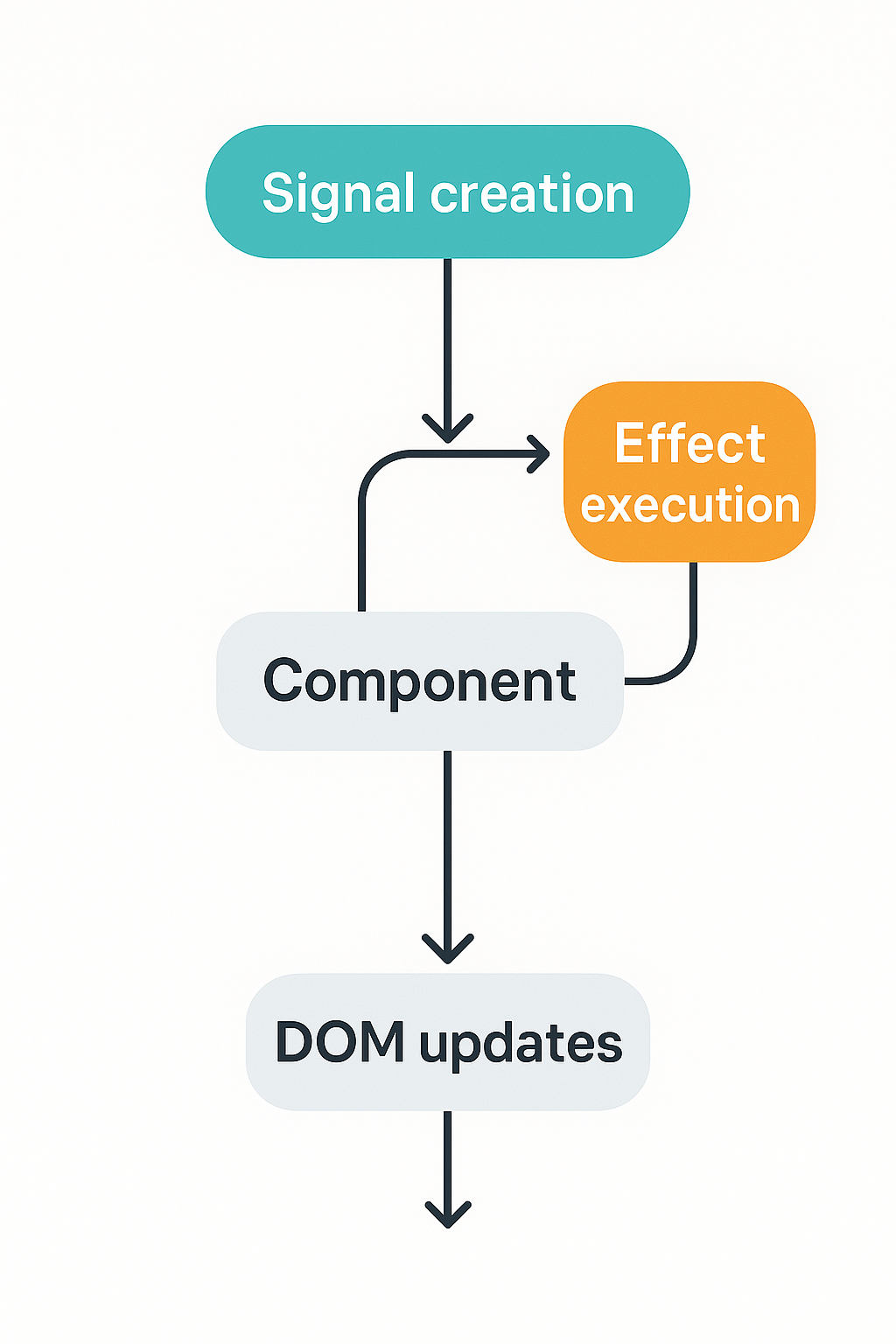 Signal creation

Effect execution

Component

DOM updates